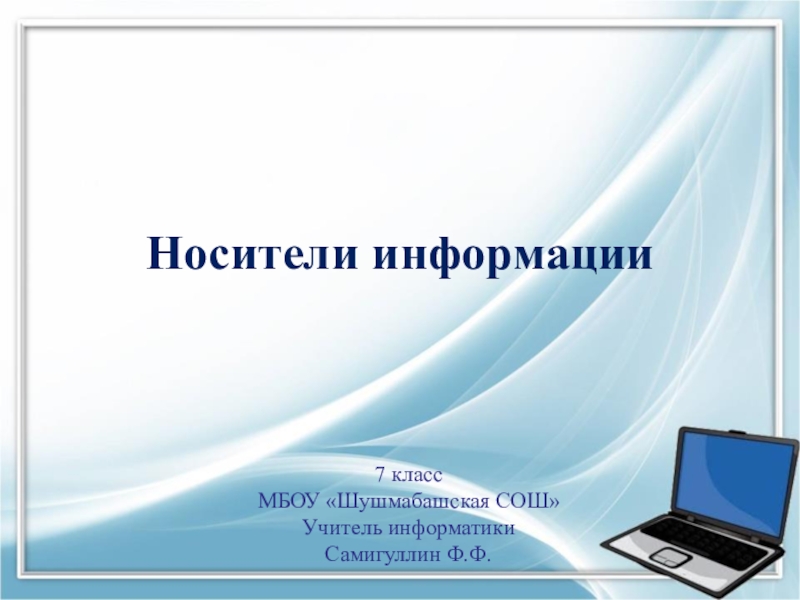 Носители информации

7 класс
МБОУ «Шушмабашская СОШ»
Учитель информатики
Самигуллин Ф.Ф.